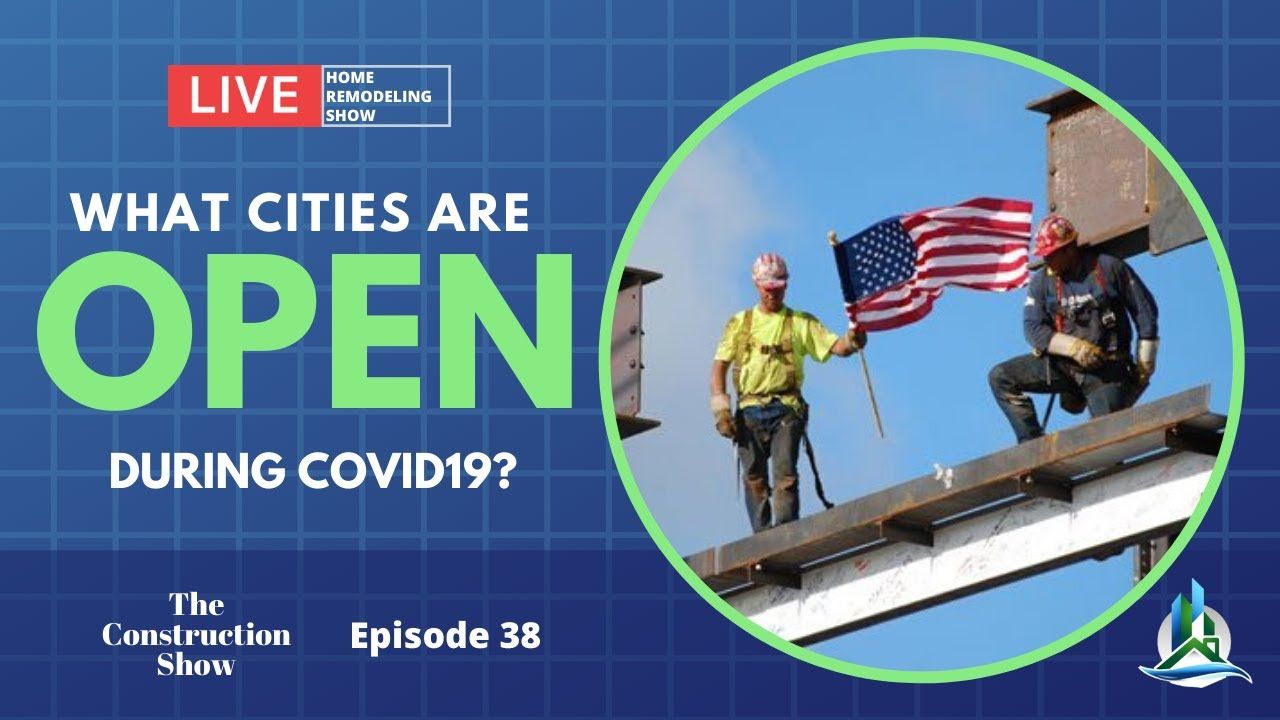 LIVE HOME REMODELING SHOW

WHAT CITIES ARE
OPEN
DURING COVID19?

The Construction Show

Episode 38